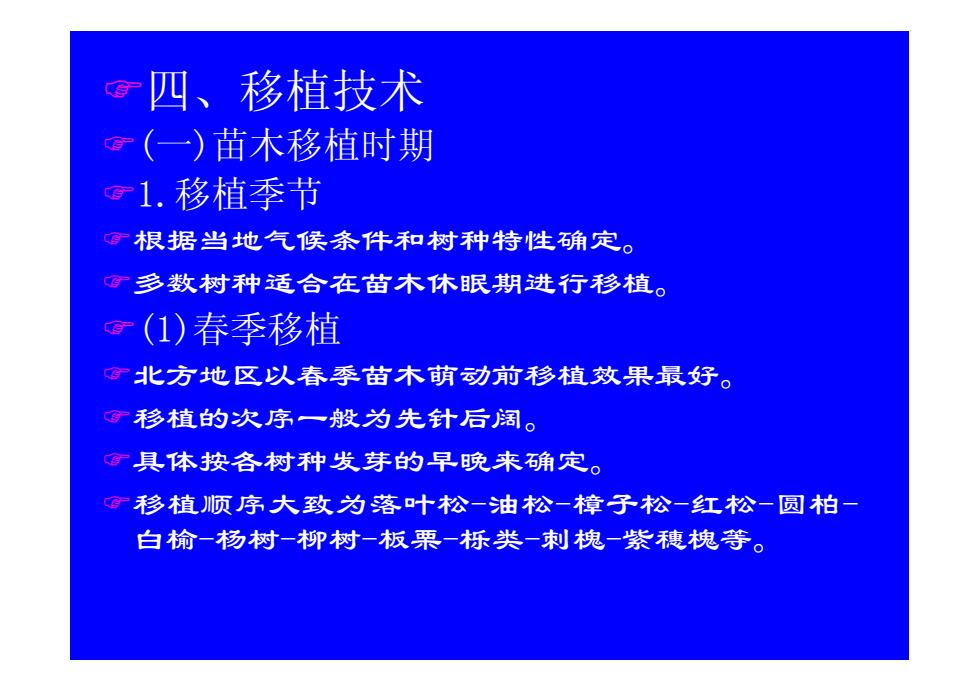 ☞四、移植技术
☞(一)苗木移植时期
☞1.移植季节
☞根据当地气候条件和树种特性确定。
☞多数树种适合在苗木休眠期进行移植。
☞(1)春季移植
☞北方地区以春季苗木萌动前移植效果最好。
☞移植的次序一般为先针后阔。
☞具体按各树种发芽的早晚来确定。
☞移植顺序大致为落叶松-油松-樟子松-红松-圆柏-白榆-杨树-柳树-板栗-栎类-刺槐-紫穗槐等。